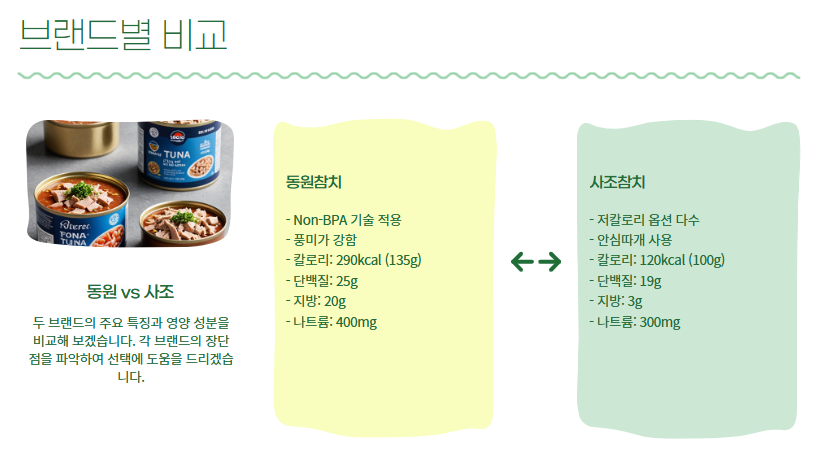 브랜드별 비교

TUNA

FONA TUNA

동원 vs 사조

두 브랜드의 주요 특징과 영양 성분을 비교해 보겠습니다. 각 브랜드의 장단점을 파악하여 선택에 도움을 드리겠습니다.

동원참치

- Non-BPA 기술 적용
- 풍미가 강함
- 칼로리: 290kcal (135g)
- 단백질: 25g
- 지방: 20g
- 나트륨: 400mg

사조참치

- 저칼로리 옵션 다수
- 안심따개 사용
- 칼로리: 120kcal (100g)
- 단백질: 19g
- 지방: 3g
- 나트륨: 300mg